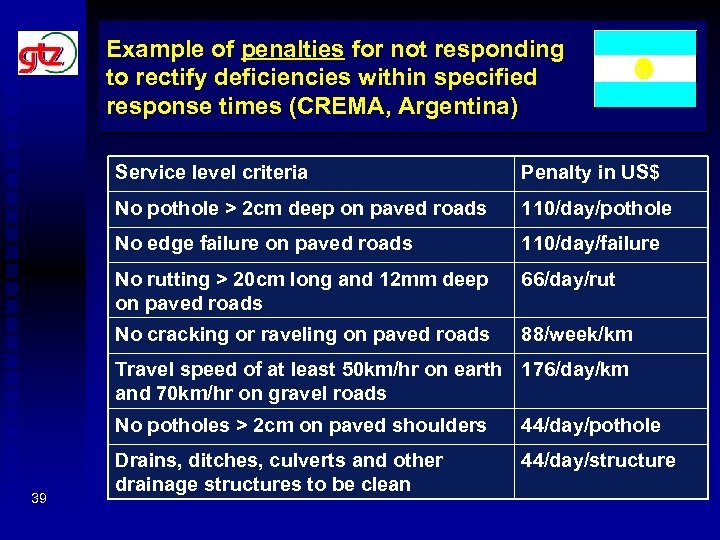 gtz

Example of penalties for not responding to rectify deficiencies within specified response times (CREMA, Argentina)

| Service level criteria | Penalty in US$ |
|---|---|
| No pothole > 2cm deep on paved roads | 110/day/pothole |
| No edge failure on paved roads | 110/day/failure |
| No rutting > 20cm long and 12mm deep on paved roads | 66/day/rut |
| No cracking or raveling on paved roads | 88/week/km |
| Travel speed of at least 50km/hr on earth and 70km/hr on gravel roads | 176/day/km |
| No potholes > 2cm on paved shoulders | 44/day/pothole |
| Drains, ditches, culverts and other drainage structures to be clean | 44/day/structure |

39